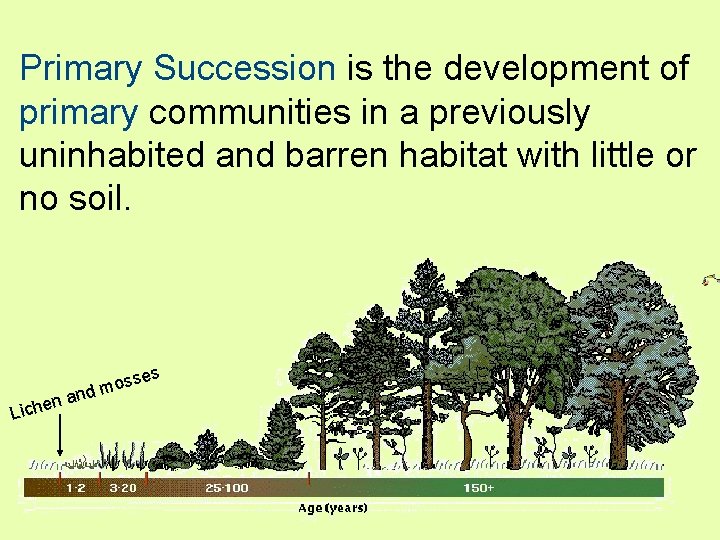 Primary Succession is the development of primary communities in a previously uninhabited and barren habitat with little or no soil.

Lichen and mosses

1-2 3-20 25-100 150+

Age (years)